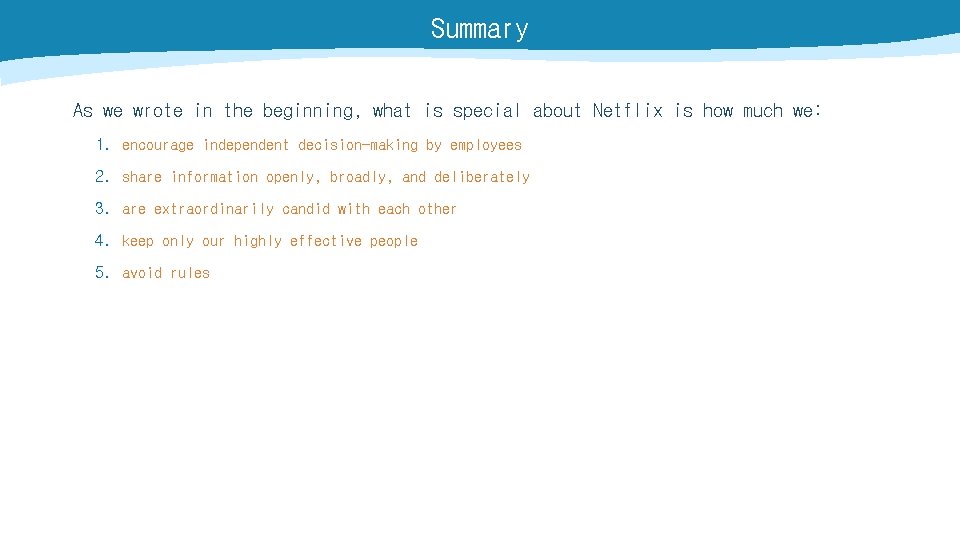 Summary

As we wrote in the beginning, what is special about Netflix is how much we:

1. encourage independent decision-making by employees
2. share information openly, broadly, and deliberately
3. are extraordinarily candid with each other
4. keep only our highly effective people
5. avoid rules